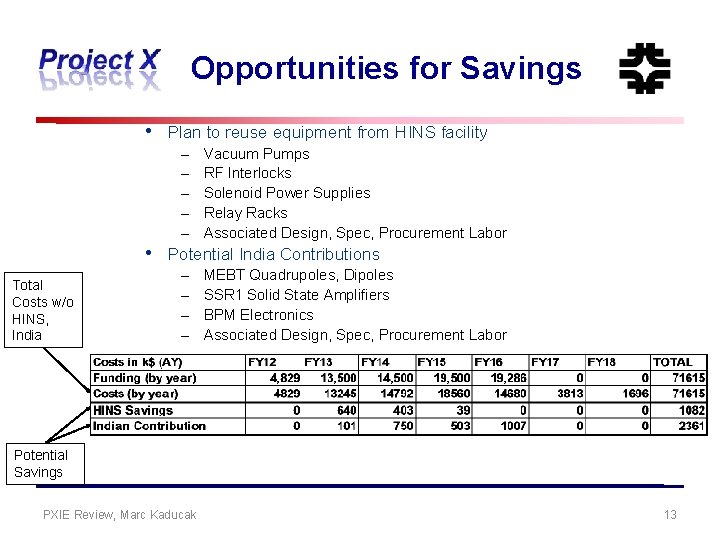 Project X

Opportunities for Savings

• Plan to reuse equipment from HINS facility
– Vacuum Pumps
– RF Interlocks
– Solenoid Power Supplies
– Relay Racks
– Associated Design, Spec, Procurement Labor
• Potential India Contributions
– MEBT Quadrupoles, Dipoles
– SSR1 Solid State Amplifiers
– BPM Electronics
– Associated Design, Spec, Procurement Labor

Total Costs w/o HINS, India

| Costs in k$ (AY) | FY12 | FY13 | FY14 | FY15 | FY16 | FY17 | FY18 | TOTAL |
|---|---|---|---|---|---|---|---|---|
| Funding (by year) | 4,829 | 13,500 | 14,500 | 19,500 | 19,286 | 0 | 0 | 71615 |
| Costs (by year) | 4829 | 13245 | 14792 | 18560 | 14680 | 3813 | 1696 | 71615 |
| HINS Savings | 0 | 640 | 403 | 39 | 0 | 0 | 0 | 1082 |
| Indian Contribution | 0 | 101 | 750 | 503 | 1007 | 0 | 0 | 2361 |

Potential Savings

PXIE Review, Marc Kaducak

13